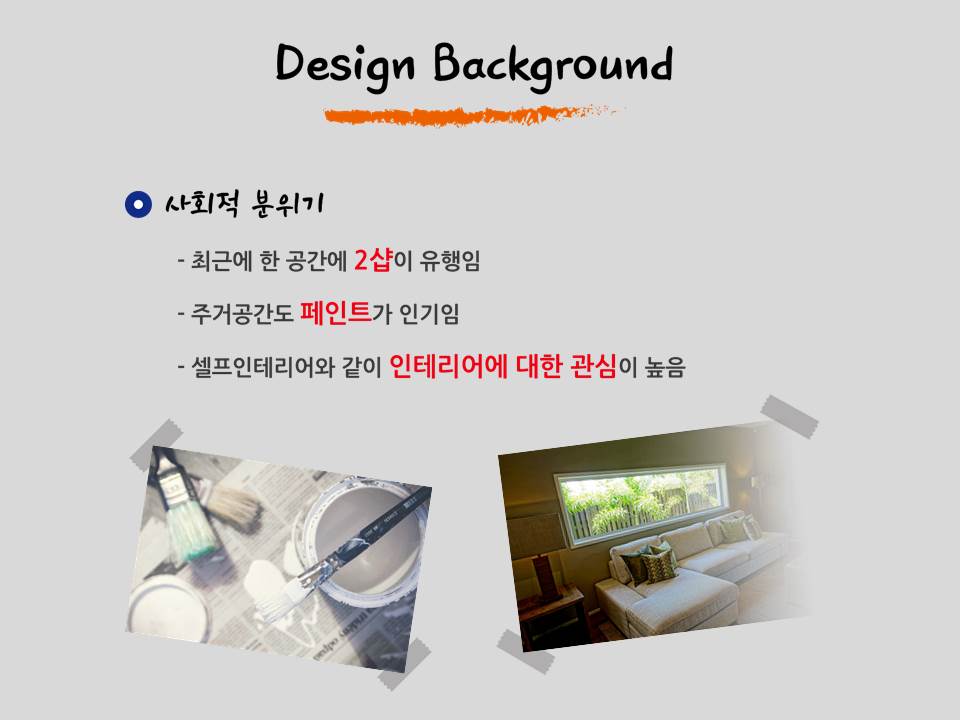 Design Background

사회적 분위기

- 최근에 한 공간에 2샵이 유행임

- 주거공간도 페인트가 인기임

- 셀프인테리어와 같이 인테리어에 대한 관심이 높음